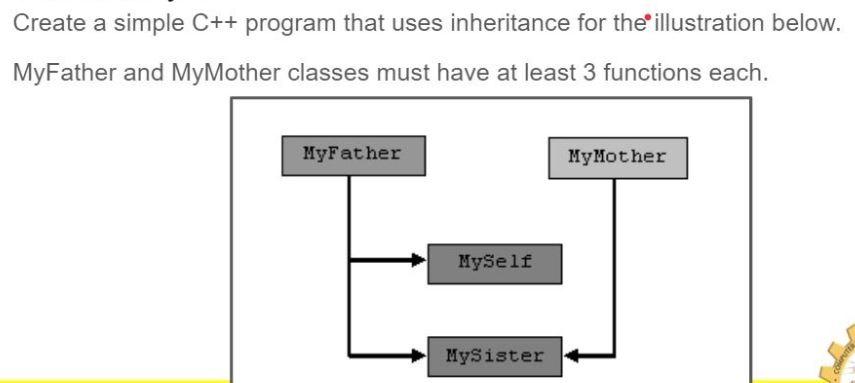 Create a simple C++ program that uses inheritance for the illustration below.

MyFather and MyMother classes must have at least 3 functions each.

MyFather

MyMother

MySelf

MySister